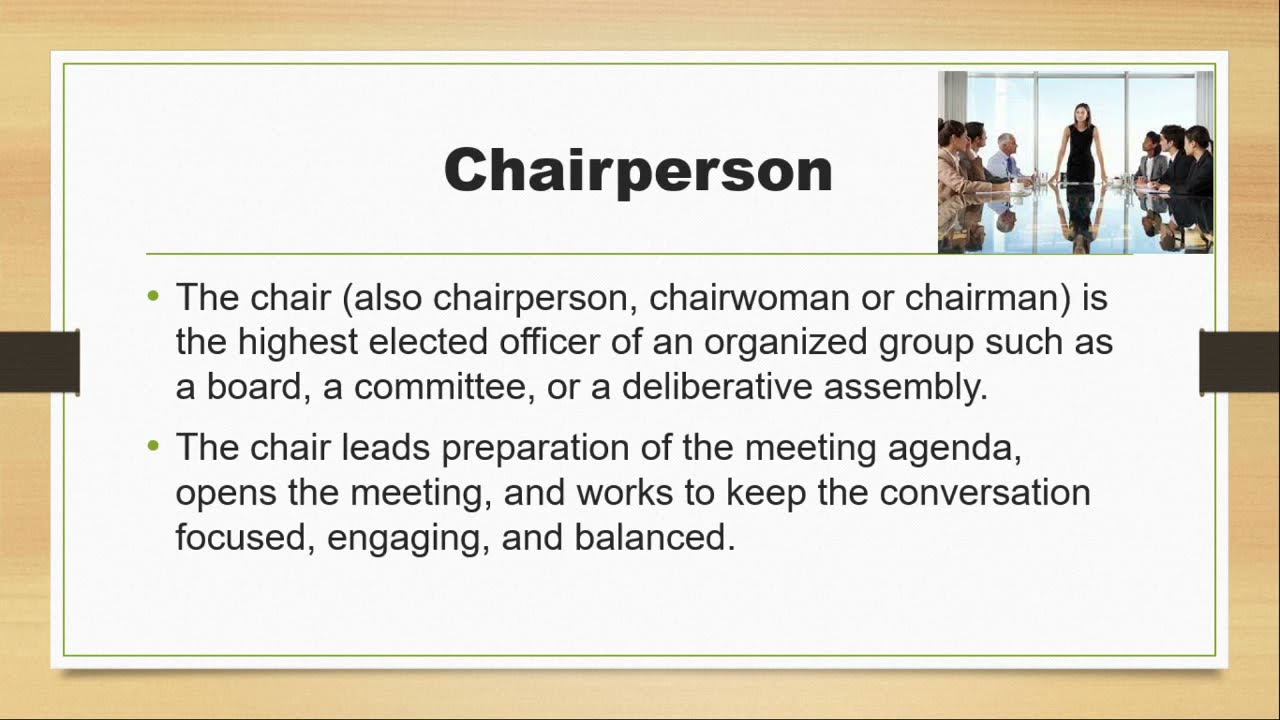 Chairperson

• The chair (also chairperson, chairwoman or chairman) is the highest elected officer of an organized group such as a board, a committee, or a deliberative assembly.

• The chair leads preparation of the meeting agenda, opens the meeting, and works to keep the conversation focused, engaging, and balanced.